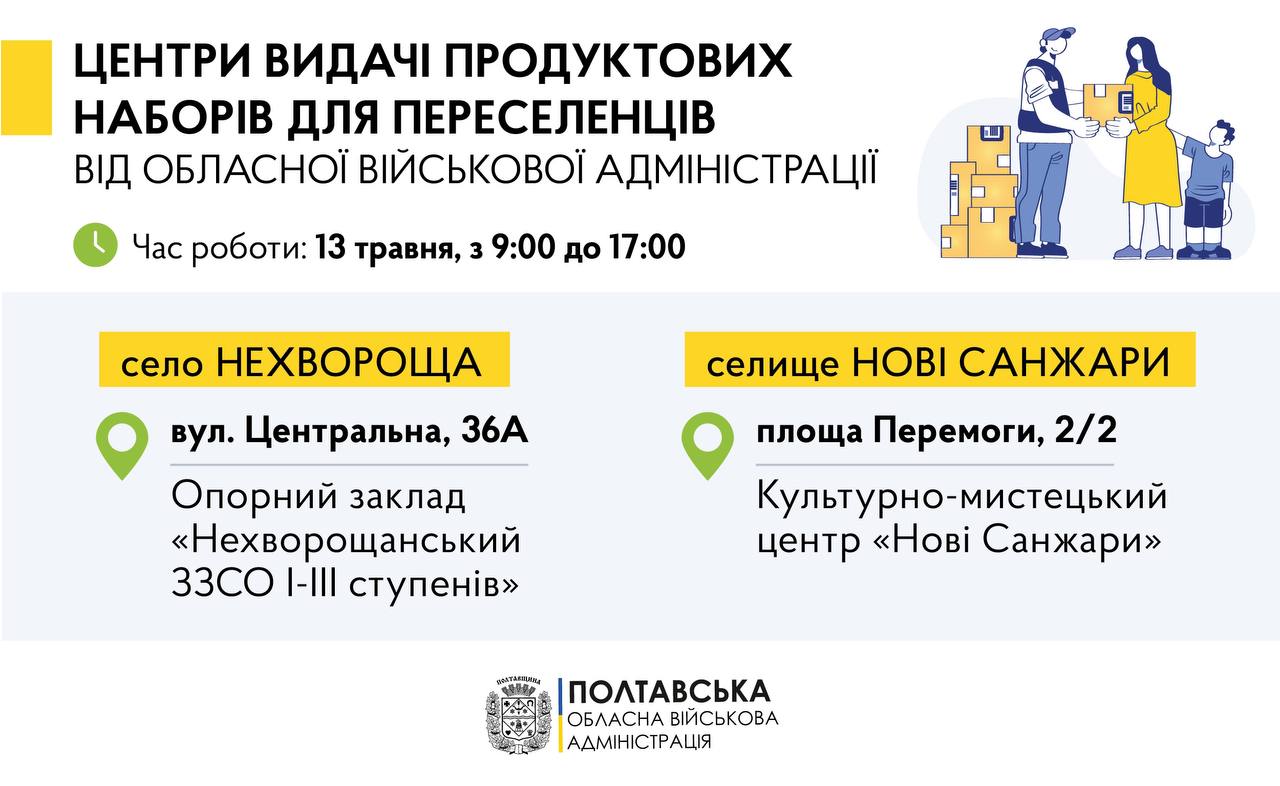 ЦЕНТРИ ВИДАЧІ ПРОДУКТОВИХ НАБОРІВ ДЛЯ ПЕРЕСЕЛЕНЦІВ
ВІД ОБЛАСНОЇ ВІЙСЬКОВОЇ АДМІНІСТРАЦІЇ

Час роботи: 13 травня, з 9:00 до 17:00

село НЕХВОРОЩА

вул. Центральна, 36А

Опорний заклад «Нехворощанський ЗЗСО І-ІІІ ступенів»

селище НОВІ САНЖАРИ

площа Перемоги, 2/2

Культурно-мистецький центр «Нові Санжари»

ПОЛТАВЩИНА

ПОЛТАВСЬКА
ОБЛАСНА ВІЙСЬКОВА АДМІНІСТРАЦІЯ